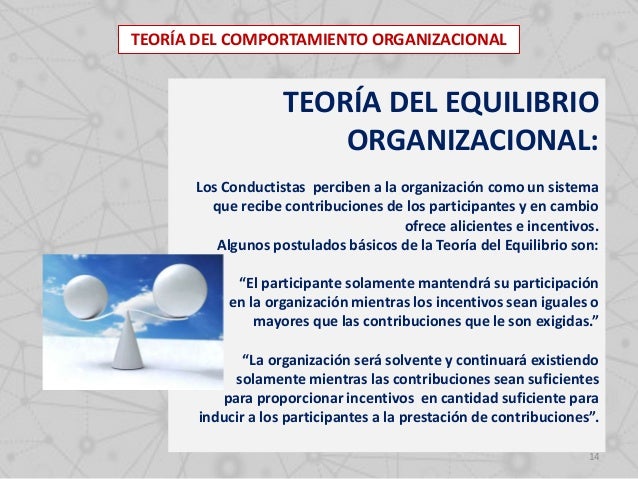 TEORÍA DEL COMPORTAMIENTO ORGANIZACIONAL

TEORÍA DEL EQUILIBRIO ORGANIZACIONAL:

Los Conductistas perciben a la organización como un sistema que recibe contribuciones de los participantes y en cambio ofrece alicientes e incentivos.
Algunos postulados básicos de la Teoría del Equilibrio son:

“El participante solamente mantendrá su participación en la organización mientras los incentivos sean iguales o mayores que las contribuciones que le son exigidas.”

“La organización será solvente y continuará existiendo solamente mientras las contribuciones sean suficientes para proporcionar incentivos en cantidad suficiente para inducir a los participantes a la prestación de contribuciones”.

14